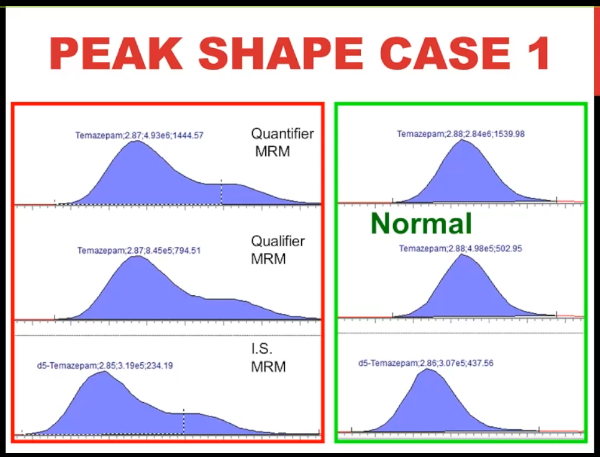 PEAK SHAPE CASE 1

Temazepam;2.87;4.93e6;1444.57

Quantifier MRM

Temazepam;2.87;8.45e5;794.51

Qualifier MRM

d5-Temazepam;2.85;3.19e5;234.19

I.S. MRM

Temazepam;2.88;2.84e6;1539.98

Normal

Temazepam;2.88;4.98e5;502.95

d5-Temazepam;2.86;3.07e5;437.56